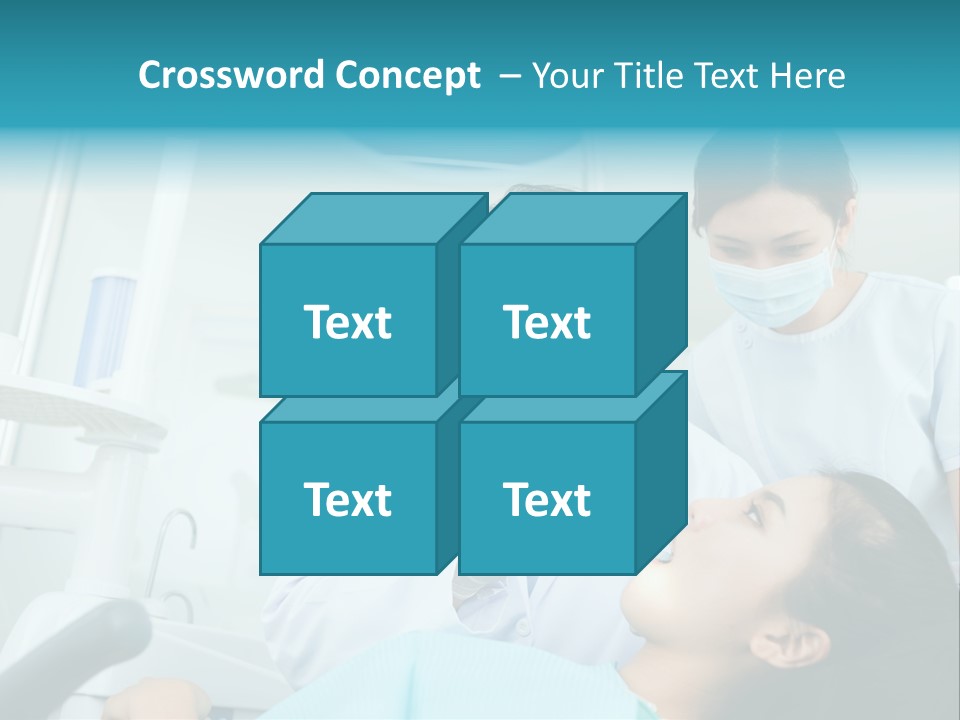 Crossword Concept – Your Title Text Here

Text

Text

Text

Text